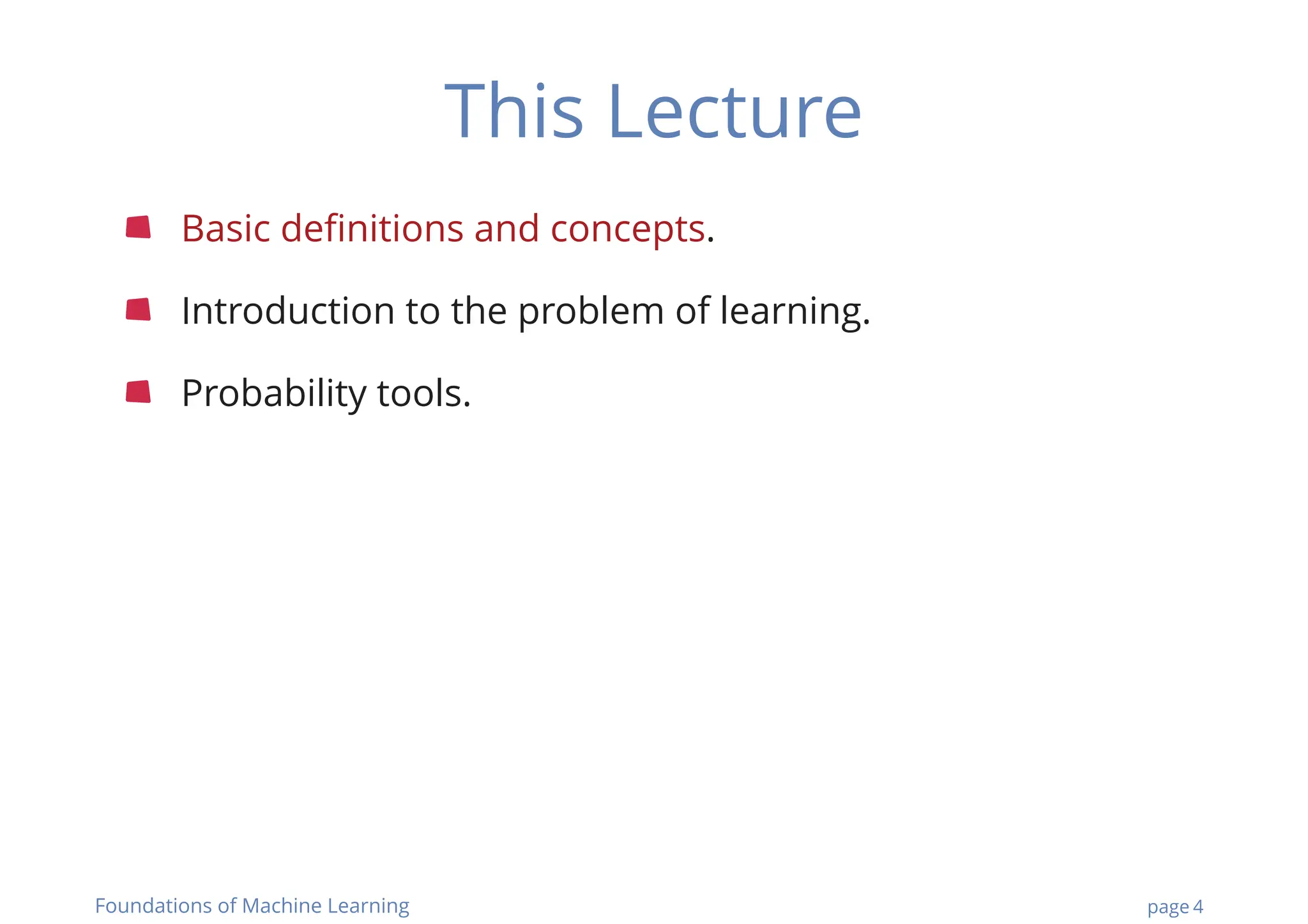 This Lecture

Basic definitions and concepts.

Introduction to the problem of learning.

Probability tools.

Foundations of Machine Learning

page 4